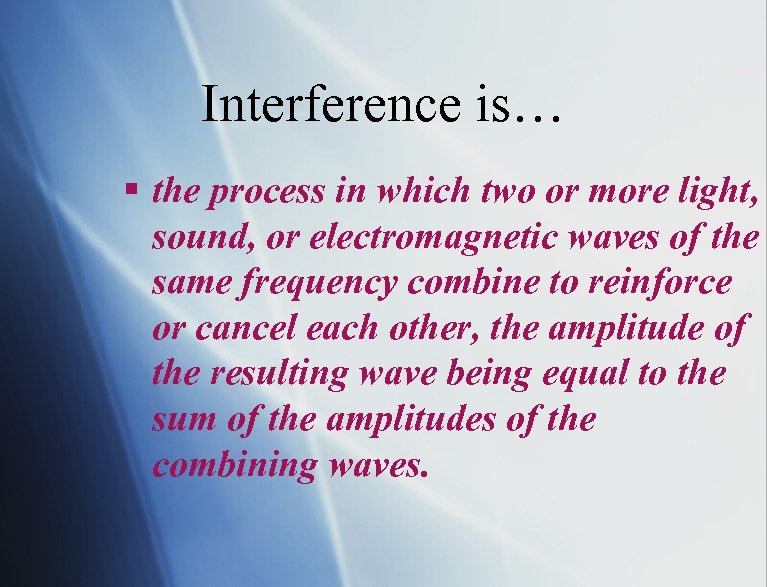 Interference is…

▪ the process in which two or more light, sound, or electromagnetic waves of the same frequency combine to reinforce or cancel each other, the amplitude of the resulting wave being equal to the sum of the amplitudes of the combining waves.